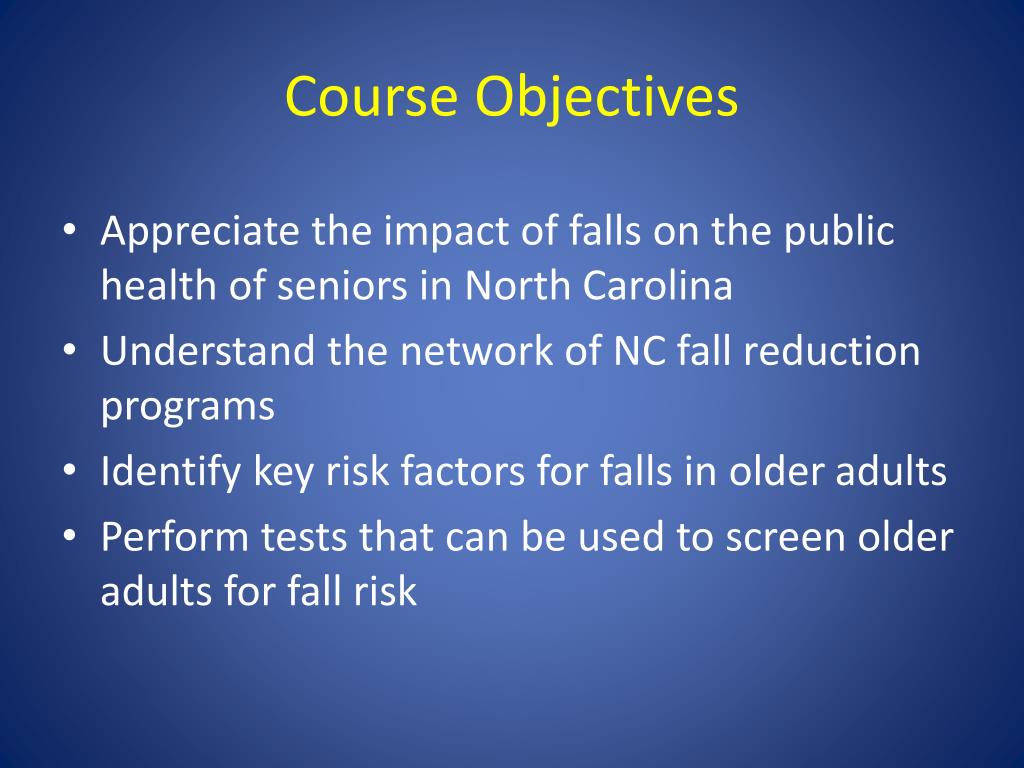 Course Objectives

• Appreciate the impact of falls on the public health of seniors in North Carolina
• Understand the network of NC fall reduction programs
• Identify key risk factors for falls in older adults
• Perform tests that can be used to screen older adults for fall risk